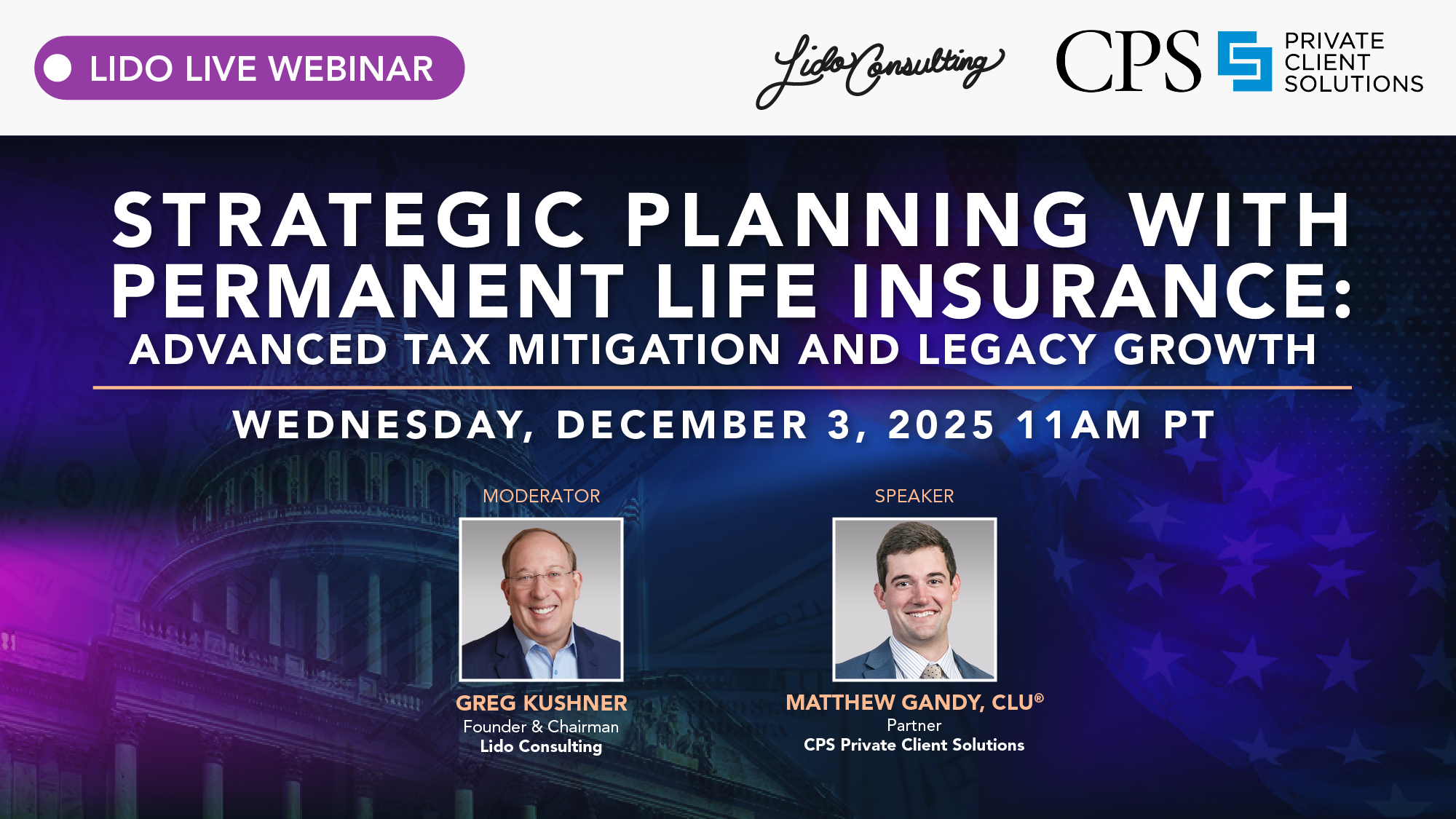 LIDO LIVE WEBINAR

Lido Consulting

CPS PRIVATE CLIENT SOLUTIONS

STRATEGIC PLANNING WITH PERMANENT LIFE INSURANCE:
ADVANCED TAX MITIGATION AND LEGACY GROWTH

WEDNESDAY, DECEMBER 3, 2025 11AM PT

MODERATOR

GREG KUSHNER
Founder & Chairman
Lido Consulting

SPEAKER

MATTHEW GANDY, CLU®
Partner
CPS Private Client Solutions